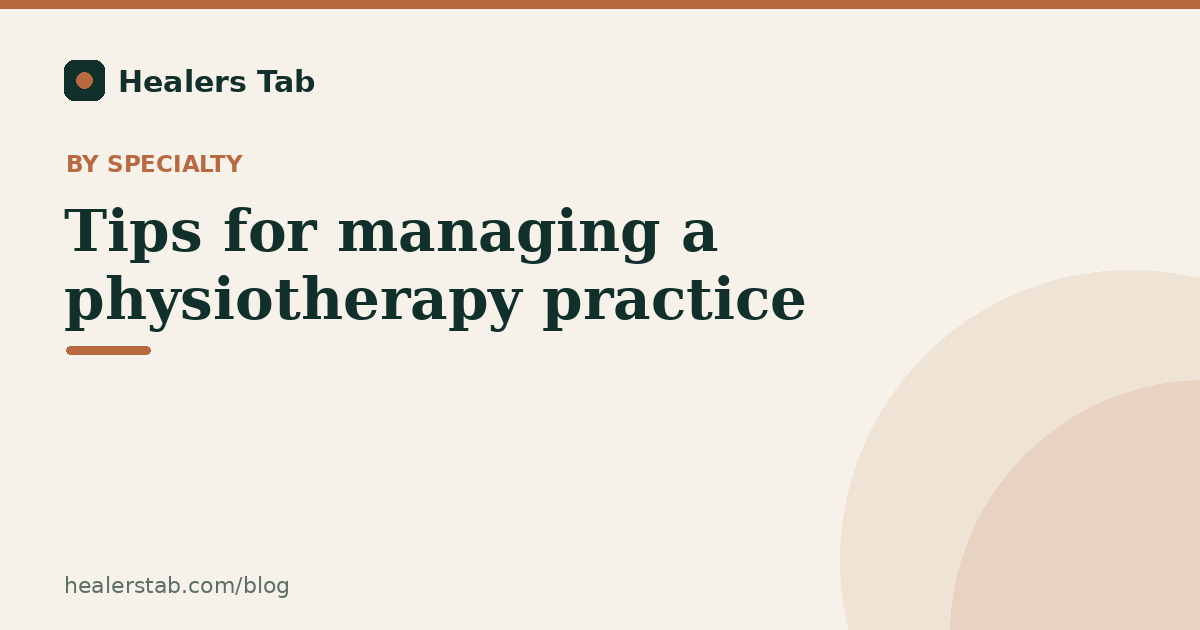 Healers Tab

BY SPECIALTY

Tips for managing a physiotherapy practice

healerstab.com/blog